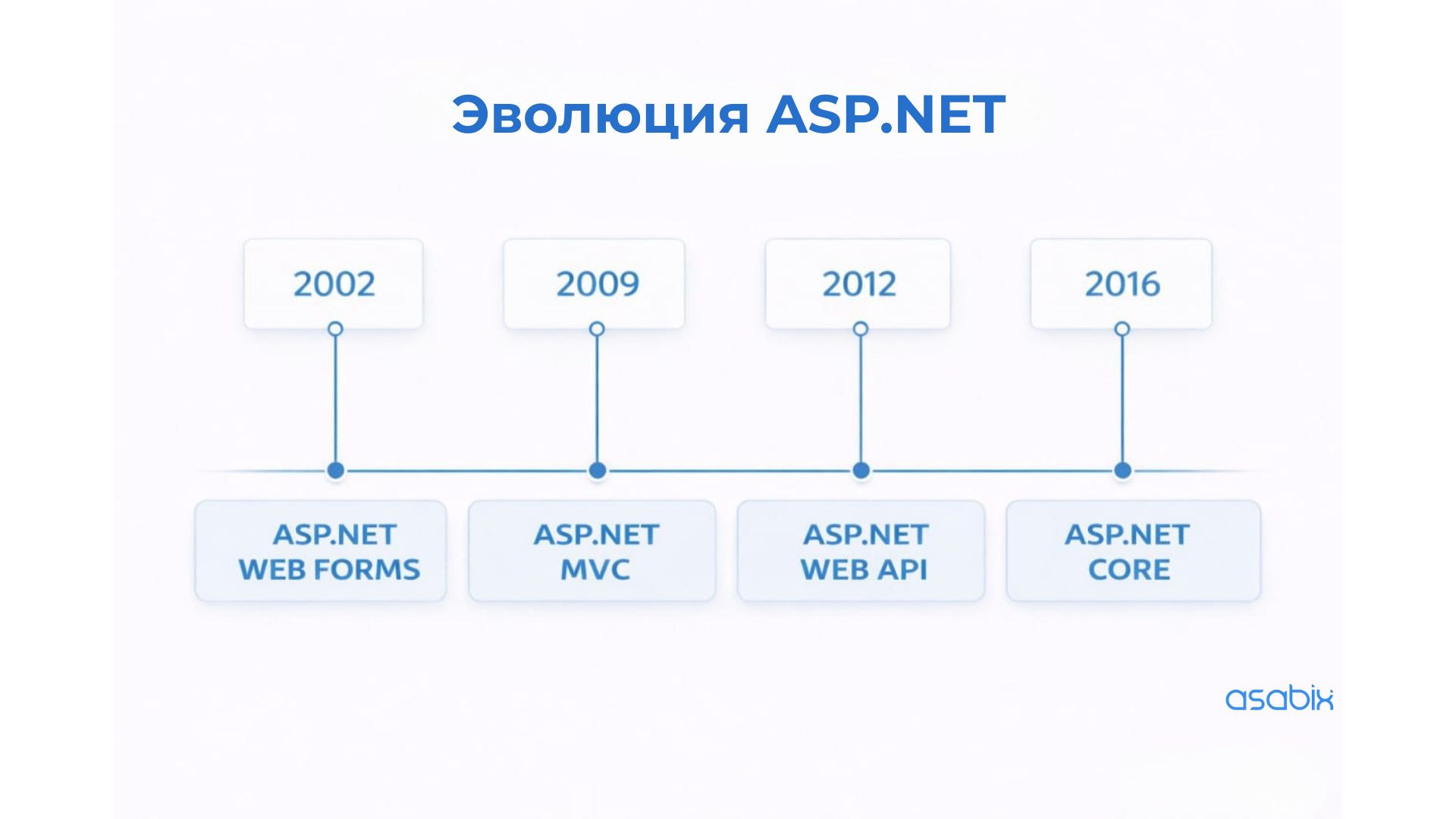 Эволюция ASP.NET

2002

2009

2012

2016

ASP.NET WEB FORMS

ASP.NET MVC

ASP.NET WEB API

ASP.NET CORE

asabix